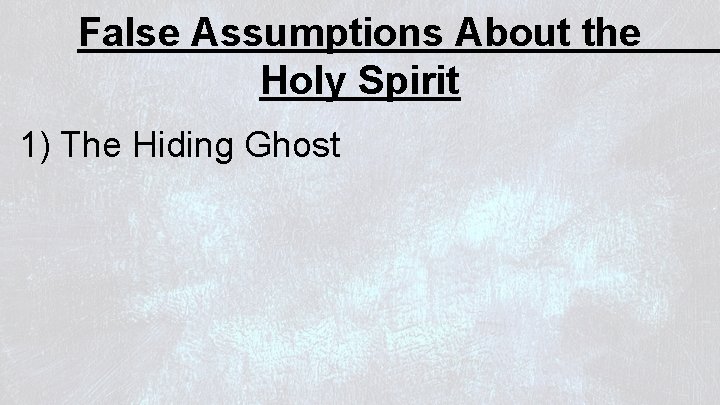 False Assumptions About the Holy Spirit

1) The Hiding Ghost